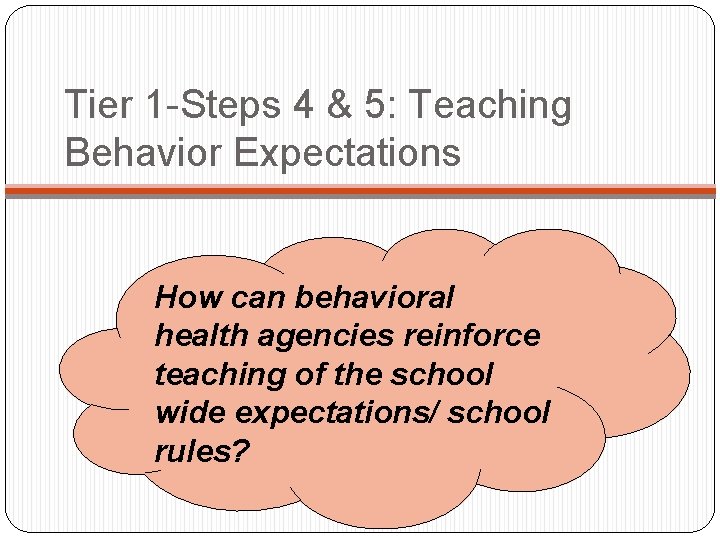 Tier 1-Steps 4 & 5: Teaching Behavior Expectations

How can behavioral health agencies reinforce teaching of the school wide expectations/ school rules?